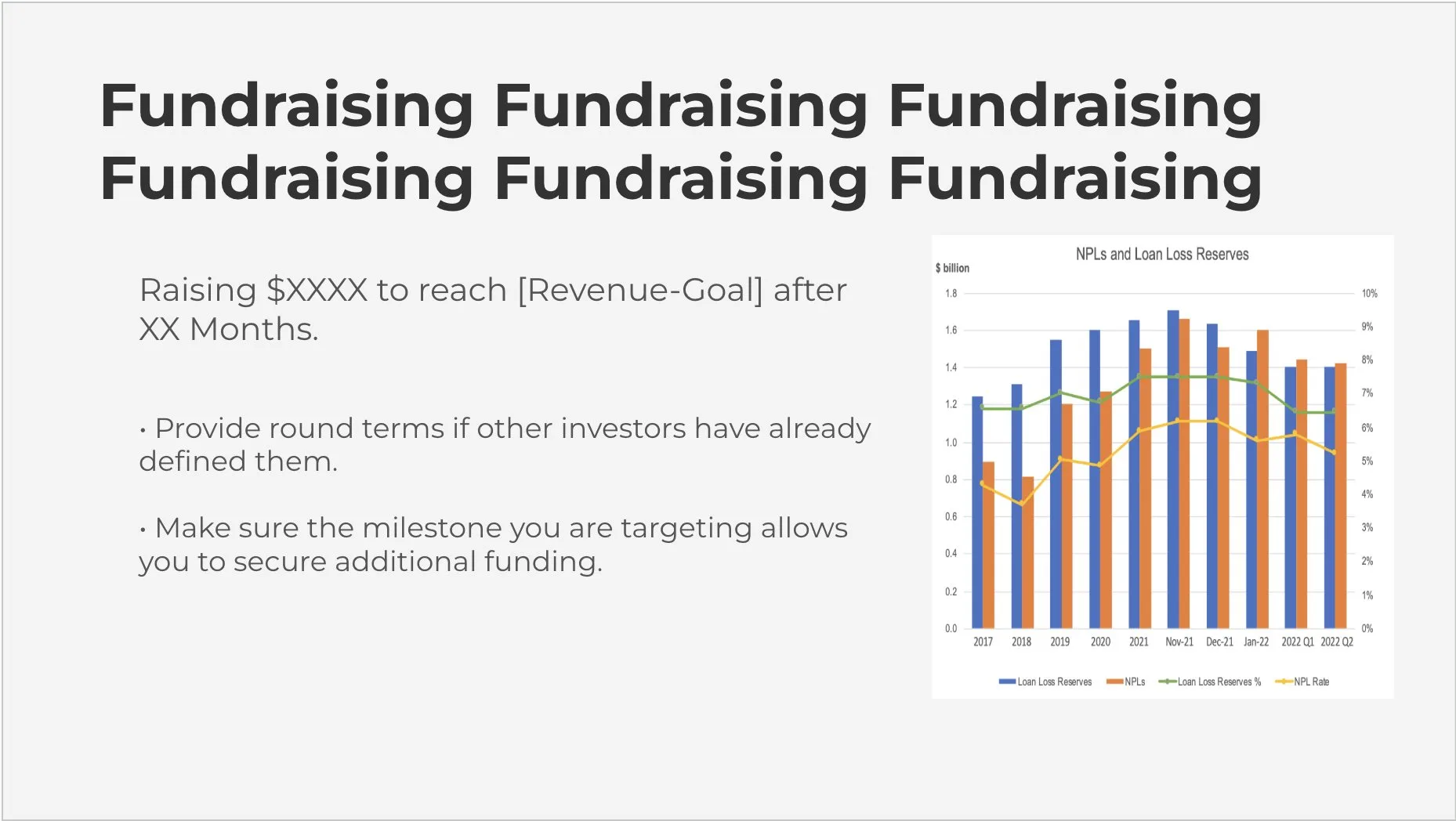 Fundraising Fundraising Fundraising Fundraising Fundraising Fundraising

Raising $XXXX to reach [Revenue-Goal] after XX Months.

• Provide round terms if other investors have already defined them.

• Make sure the milestone you are targeting allows you to secure additional funding.

NPLs and Loan Loss Reserves

$ billion

1.8
1.6
1.4
1.2
1.0
0.8
0.6
0.4
0.2
0.0

10%
9%
8%
7%
6%
5%
4%
3%
2%
1%
0%

2017 2018 2019 2020 2021 Nov-21 Dec-21 Jan-22 2022 Q1 2022 Q2

Loan Loss Reserves NPLs Loan Loss Reserves % NPL Rate